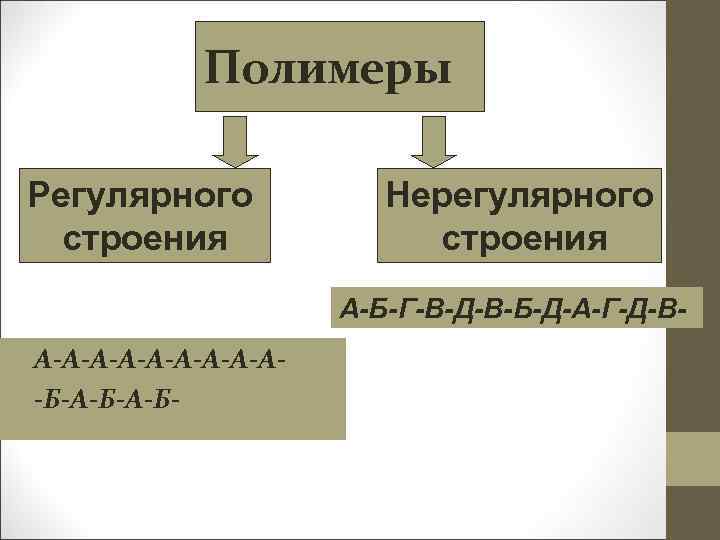 Полимеры

Регулярного строения

Нерегулярного строения

А-Б-Г-В-Д-В-Б-Д-А-Г-Д-В-

А-А-А-А-А-А-А-А-А-

-Б-А-Б-А-Б-